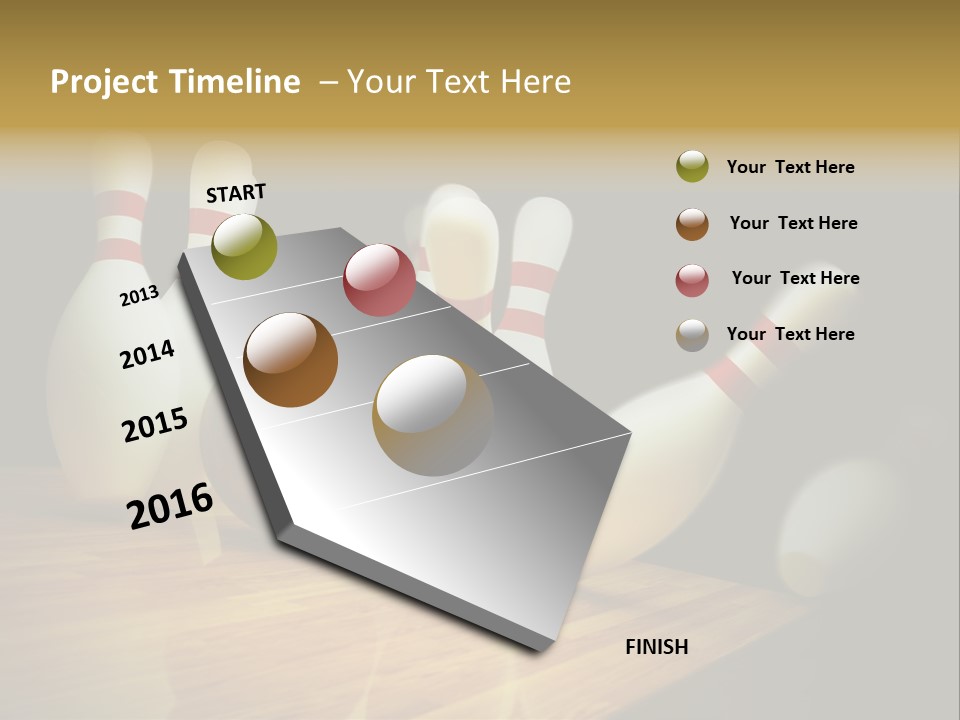 Project Timeline – Your Text Here

START

2013

2014

2015

2016

FINISH

Your Text Here

Your Text Here

Your Text Here

Your Text Here